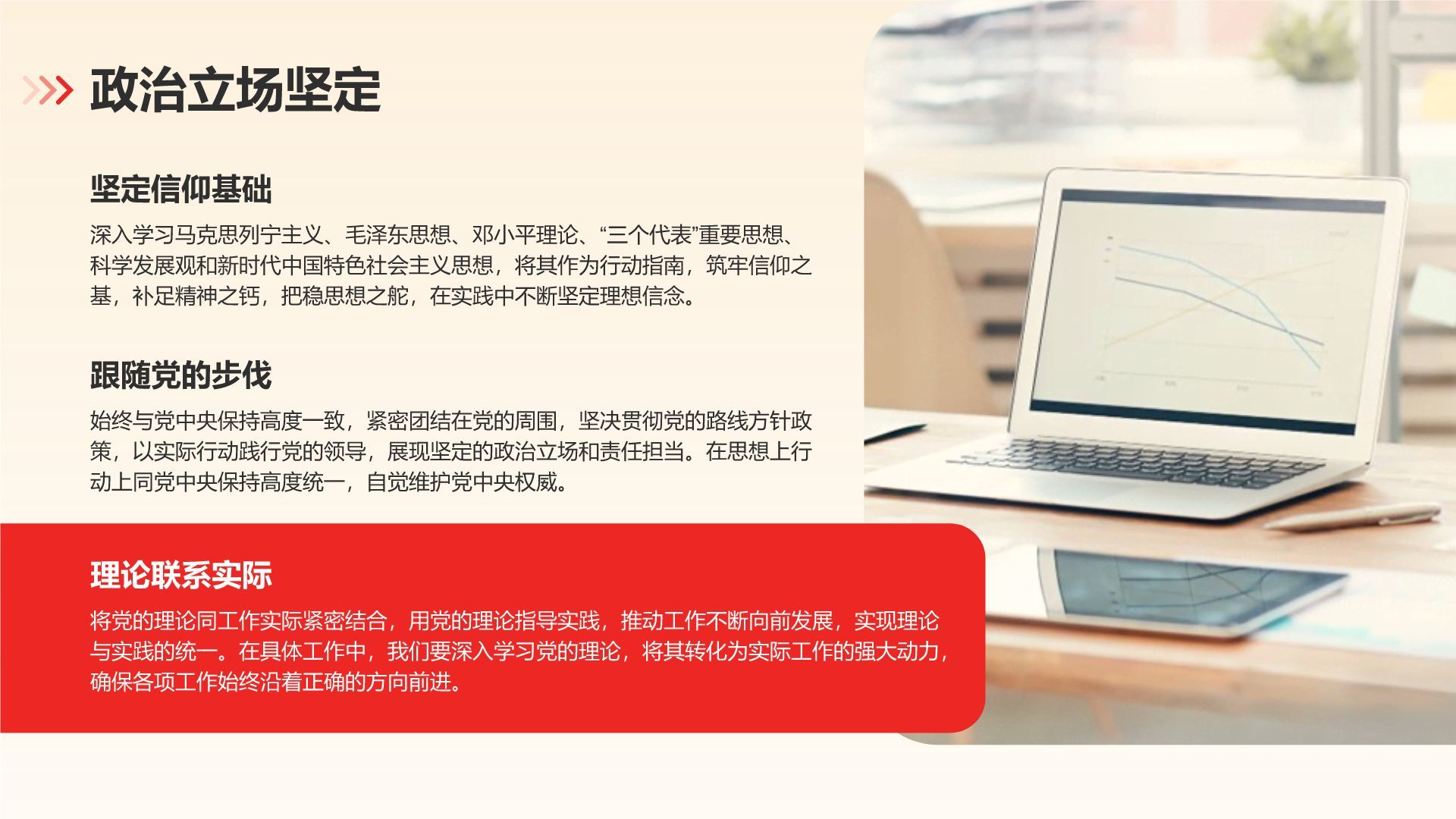 政治立场坚定

坚定信仰基础

深入学习马克思列宁主义、毛泽东思想、邓小平理论、“三个代表”重要思想、科学发展观和新时代中国特色社会主义思想，将其作为行动指南，筑牢信仰之基，补足精神之钙，把稳思想之舵，在实践中不断坚定理想信念。

跟随党的步伐

始终与党中央保持高度一致，紧密团结在党的周围，坚决贯彻党的路线方针政策，以实际行动践行党的领导，展现坚定的政治立场和责任担当。在思想上行动上同党中央保持高度统一，自觉维护党中央权威。

理论联系实际

将党的理论同工作实际紧密结合，用党的理论指导实践，推动工作不断向前发展，实现理论与实践的统一。在具体工作中，我们要深入学习党的理论，将其转化为实际工作的强大动力，确保各项工作始终沿着正确的方向前进。